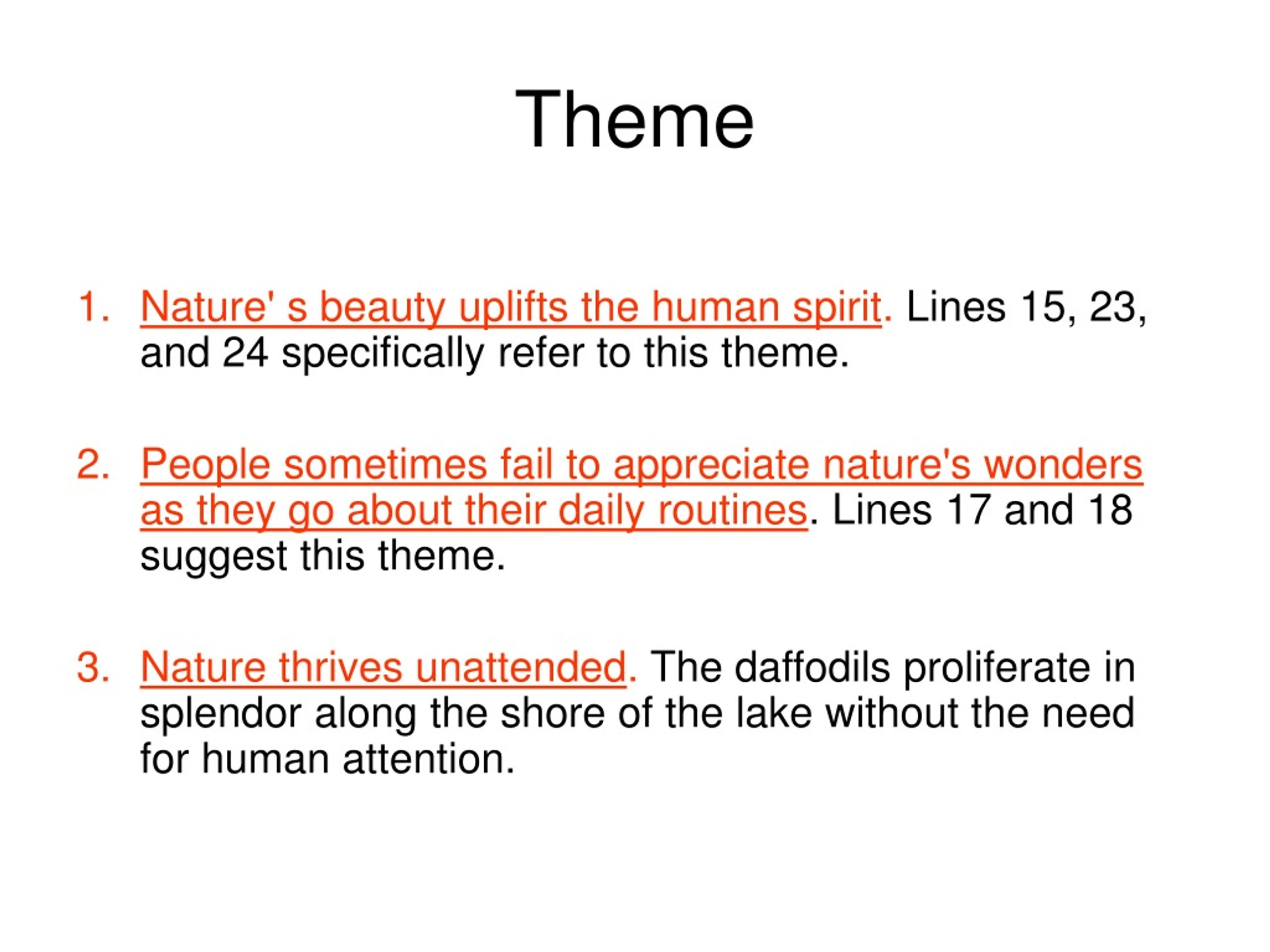 Theme

1. Nature' s beauty uplifts the human spirit. Lines 15, 23, and 24 specifically refer to this theme.

2. People sometimes fail to appreciate nature's wonders as they go about their daily routines. Lines 17 and 18 suggest this theme.

3. Nature thrives unattended. The daffodils proliferate in splendor along the shore of the lake without the need for human attention.